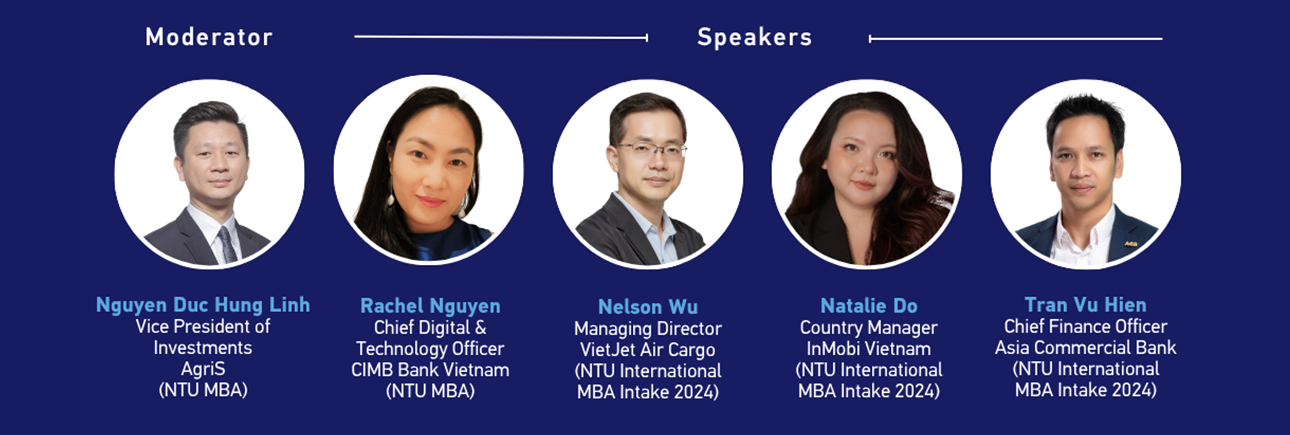 Moderator

Speakers

Nguyen Duc Hung Linh
Vice President of Investments
AgriS
(NTU MBA)

Rachel Nguyen
Chief Digital & Technology Officer
CIMB Bank Vietnam
(NTU MBA)

Nelson Wu
Managing Director
VietJet Air Cargo
(NTU International MBA Intake 2024)

Natalie Do
Country Manager
InMobi Vietnam
(NTU International MBA Intake 2024)

Tran Vu Hien
Chief Finance Officer
Asia Commercial Bank
(NTU International MBA Intake 2024)